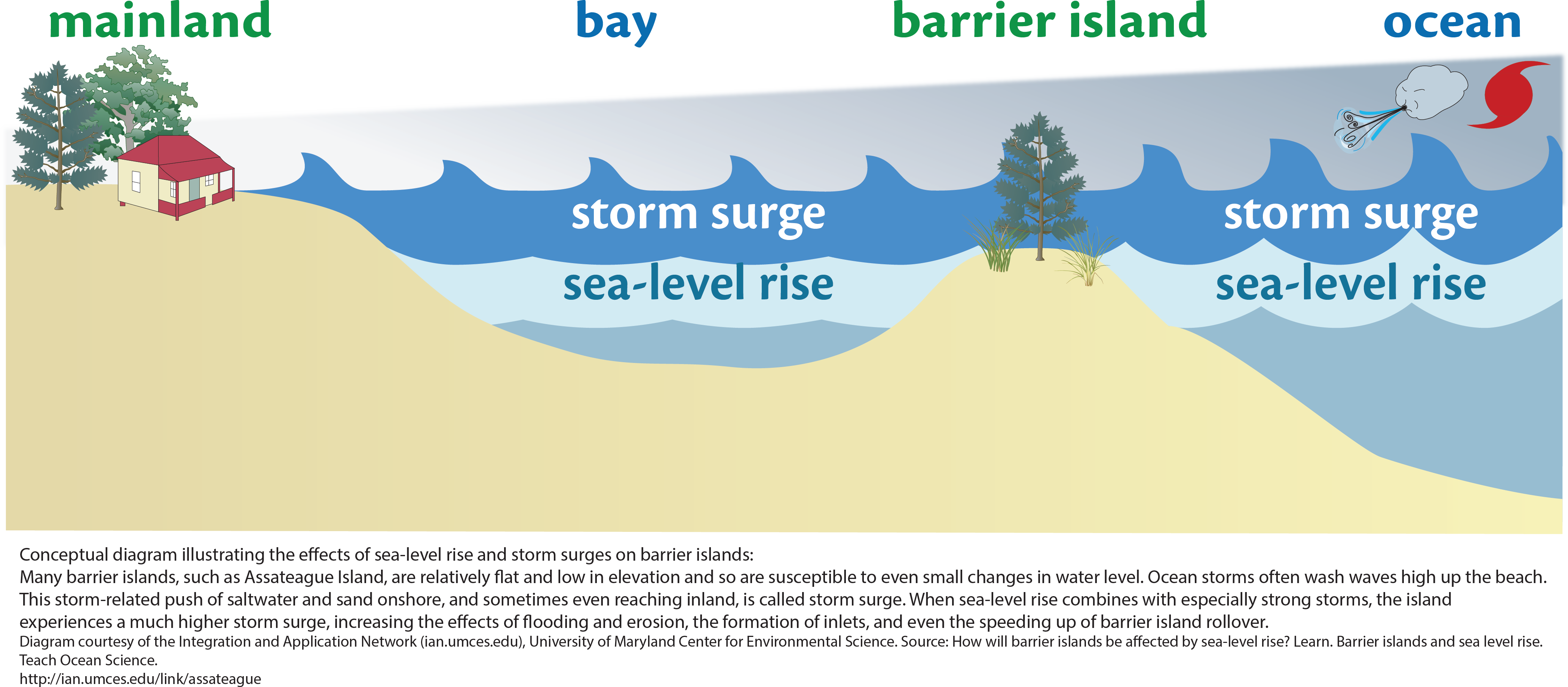 mainland

bay

barrier island

ocean

storm surge

sea-level rise

storm surge

sea-level rise

Conceptual diagram illustrating the effects of sea-level rise and storm surges on barrier islands:
Many barrier islands, such as Assateague Island, are relatively flat and low in elevation and so are susceptible to even small changes in water level. Ocean storms often wash waves high up the beach. This storm-related push of saltwater and sand onshore, and sometimes even reaching inland, is called storm surge. When sea-level rise combines with especially strong storms, the island experiences a much higher storm surge, increasing the effects of flooding and erosion, the formation of inlets, and even the speeding up of barrier island rollover.
Diagram courtesy of the Integration and Application Network (ian.umces.edu), University of Maryland Center for Environmental Science. Source: How will barrier islands be affected by sea-level rise? Learn. Barrier islands and sea level rise. Teach Ocean Science.
http://ian.umces.edu/link/assateague